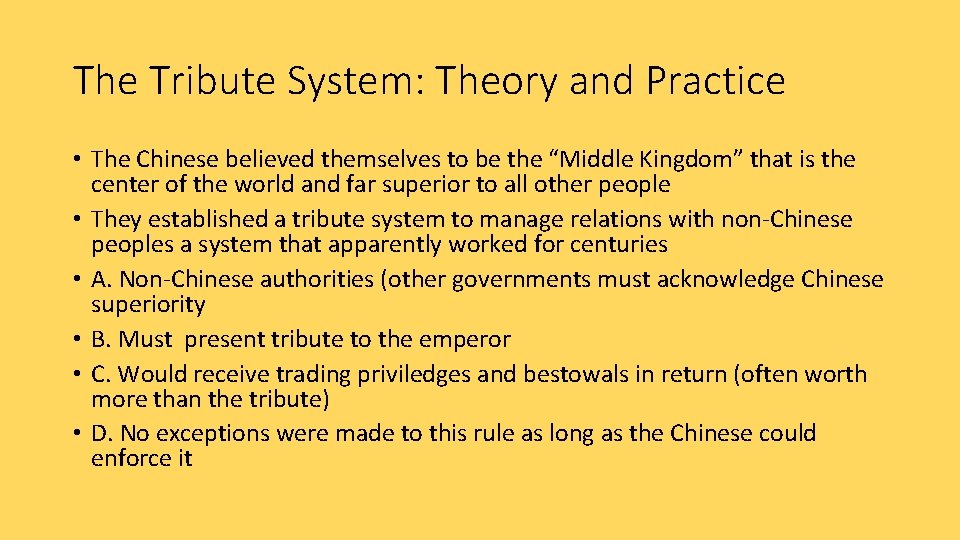 The Tribute System: Theory and Practice

• The Chinese believed themselves to be the “Middle Kingdom” that is the center of the world and far superior to all other people
• They established a tribute system to manage relations with non-Chinese peoples a system that apparently worked for centuries
• A. Non-Chinese authorities (other governments must acknowledge Chinese superiority
• B. Must present tribute to the emperor
• C. Would receive trading priviledges and bestowals in return (often worth more than the tribute)
• D. No exceptions were made to this rule as long as the Chinese could enforce it